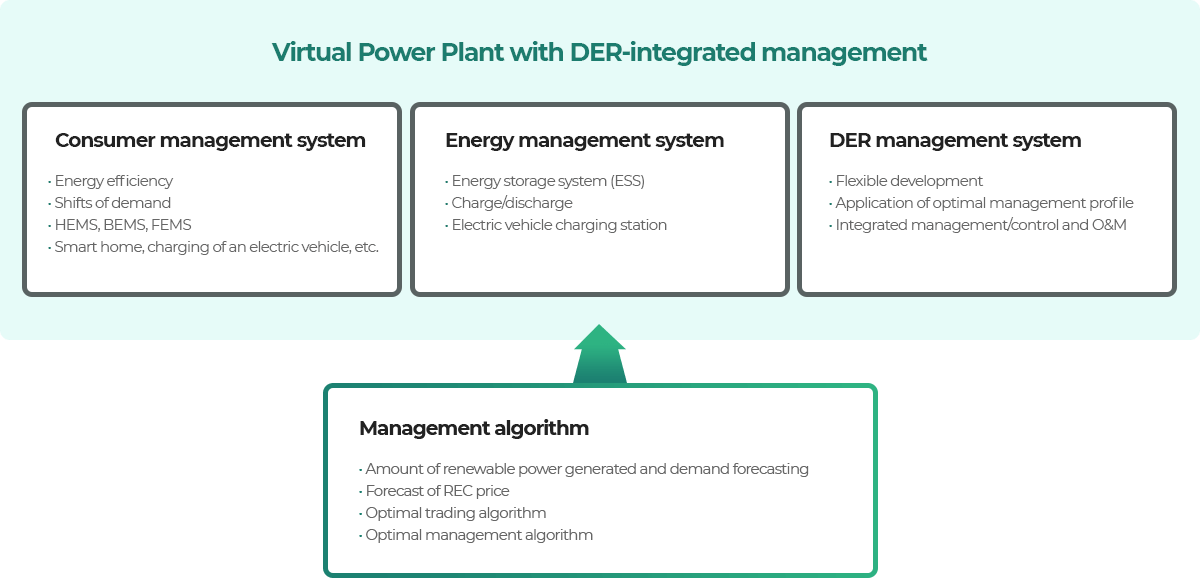 Virtual Power Plant with DER-integrated management

Consumer management system

· Energy efficiency
· Shifts of demand
· HEMS, BEMS, FEMS
· Smart home, charging of an electric vehicle, etc.

Energy management system

· Energy storage system (ESS)
· Charge/discharge
· Electric vehicle charging station

DER management system

· Flexible development
· Application of optimal management profile
· Integrated management/control and O&M

Management algorithm

· Amount of renewable power generated and demand forecasting
· Forecast of REC price
· Optimal trading algorithm
· Optimal management algorithm